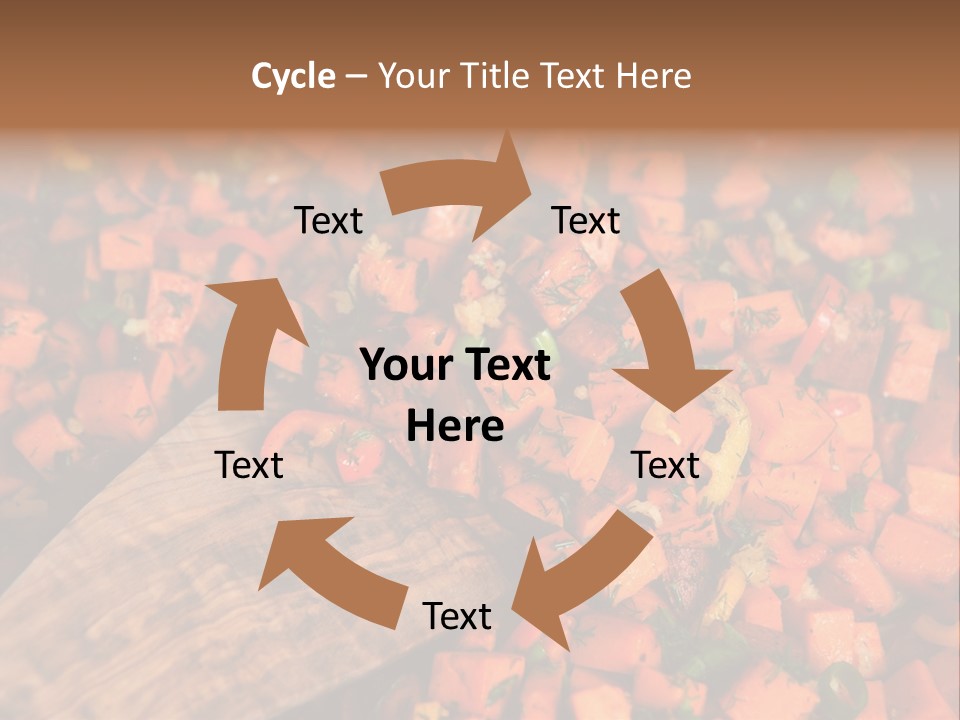 Cycle – Your Title Text Here

Text

Text

Your Text Here

Text

Text

Text